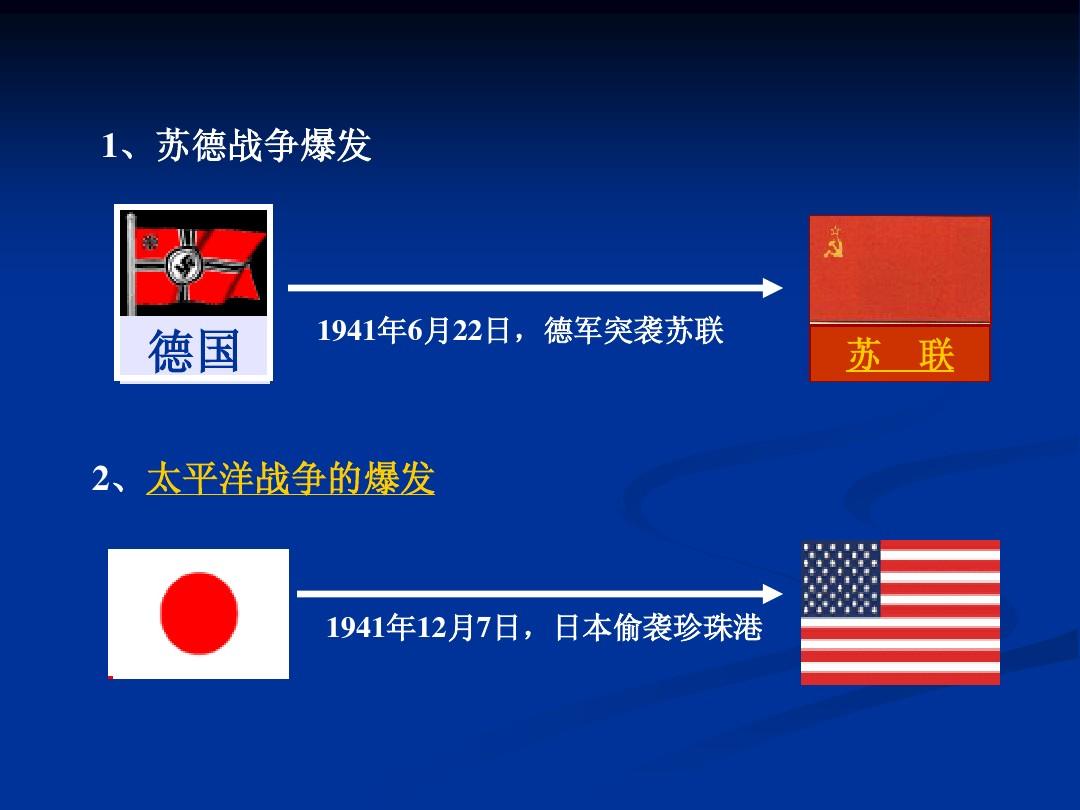 1、苏德战争爆发

德国

1941年6月22日，德军突袭苏联

苏　联

2、太平洋战争的爆发

1941年12月7日，日本偷袭珍珠港